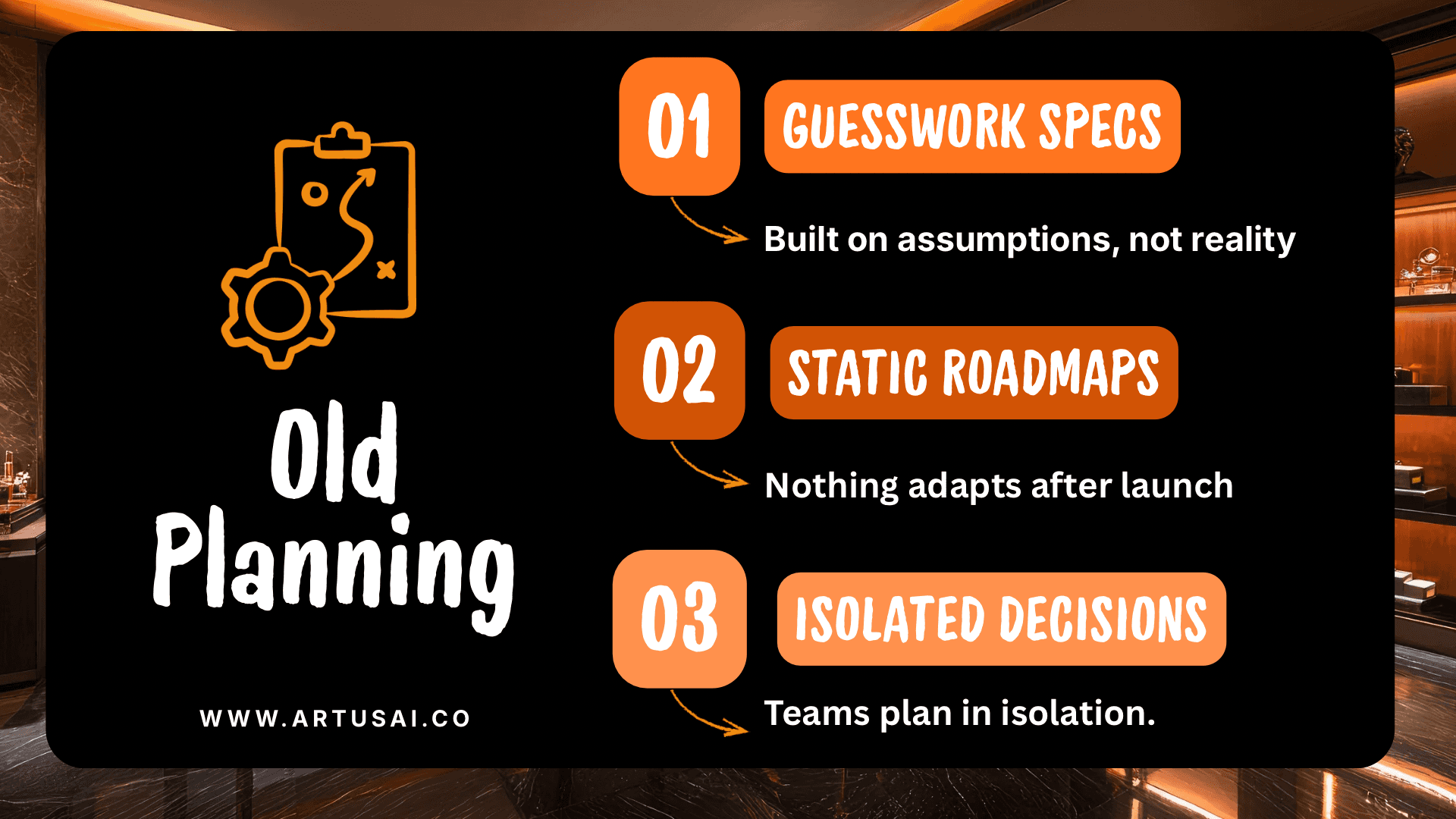 Old Planning

WWW.ARTUSAI.CO

01 GUESSWORK SPECS

Built on assumptions, not reality

02 STATIC ROADMAPS

Nothing adapts after launch

03 ISOLATED DECISIONS

Teams plan in isolation.